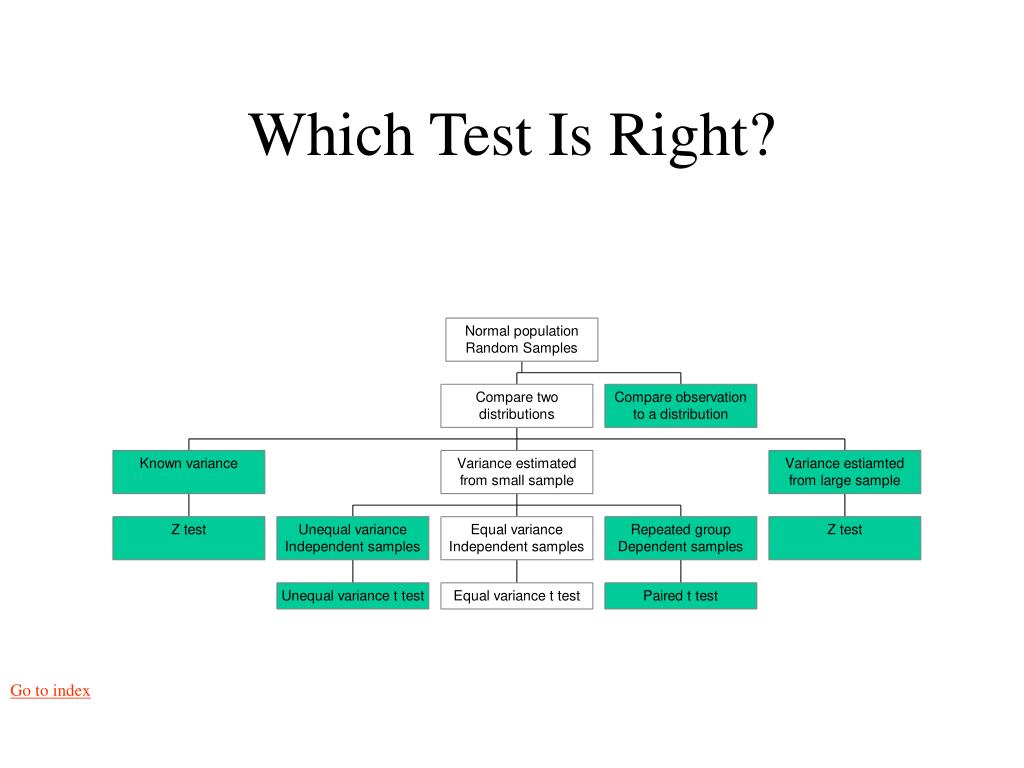 Which Test Is Right?

Normal population
Random Samples

Compare two distributions

Compare observation to a distribution

Known variance

Variance estimated from small sample

Variance estiamted from large sample

Z test

Unequal variance Independent samples

Equal variance Independent samples

Repeated group Dependent samples

Z test

Unequal variance t test

Equal variance t test

Paired t test

Go to index